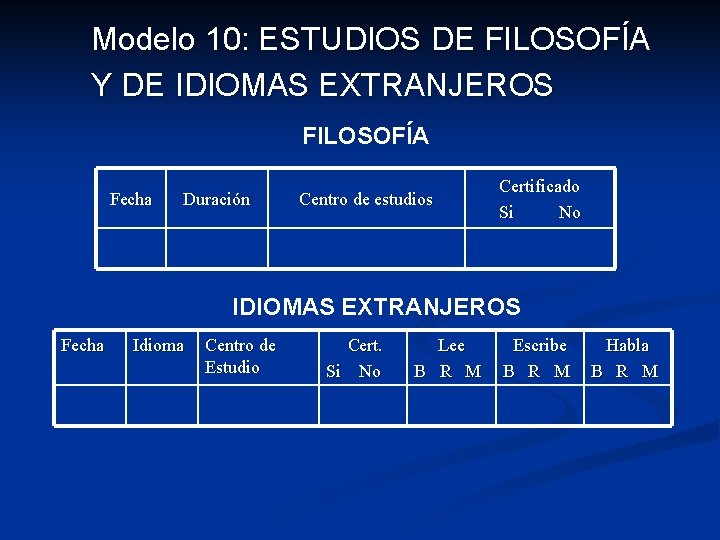 Modelo 10: ESTUDIOS DE FILOSOFÍA Y DE IDIOMAS EXTRANJEROS

FILOSOFÍA

| Fecha | Duración | Centro de estudios | Certificado Si No |
|---|---|---|---|
| | | | |

IDIOMAS EXTRANJEROS

| Fecha | Idioma | Centro de Estudio | Cert. Si No | Lee B R M | Escribe B R M | Habla B R M |
|---|---|---|---|---|---|---|
| | | | | | | |